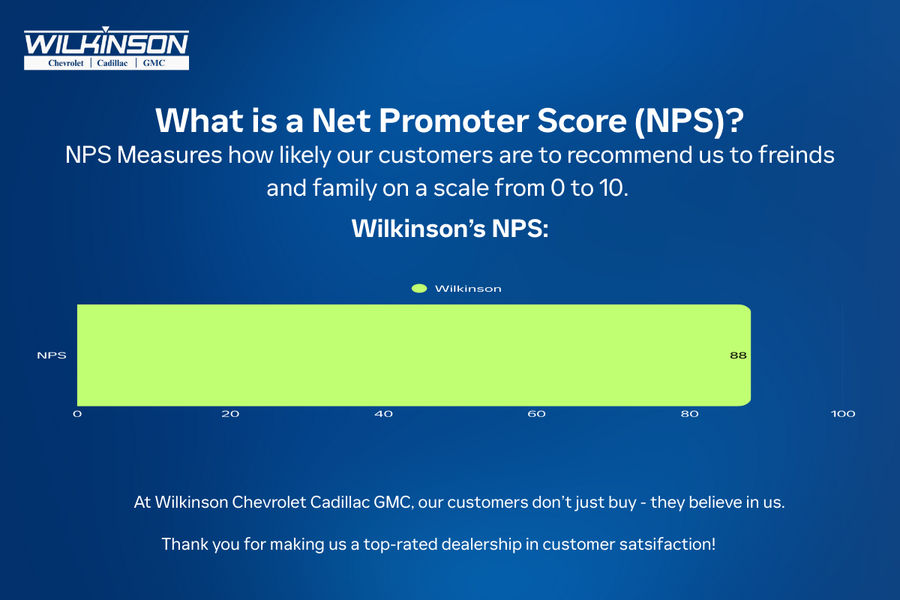 WILKINSON
Chevrolet | Cadillac | GMC

What is a Net Promoter Score (NPS)?

NPS Measures how likely our customers are to recommend us to freinds and family on a scale from 0 to 10.

Wilkinson's NPS:

Wilkinson

NPS

88

0 20 40 60 80 100

At Wilkinson Chevrolet Cadillac GMC, our customers don't just buy - they believe in us.

Thank you for making us a top-rated dealership in customer satsifaction!